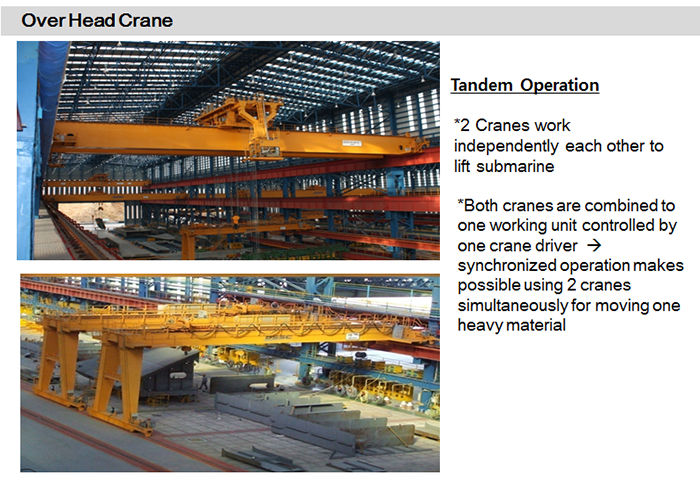 Over Head Crane

Tandem Operation

*2 Cranes work independently each other to lift submarine

*Both cranes are combined to one working unit controlled by one crane driver → synchronized operation makes possible using 2 cranes simultaneously for moving one heavy material